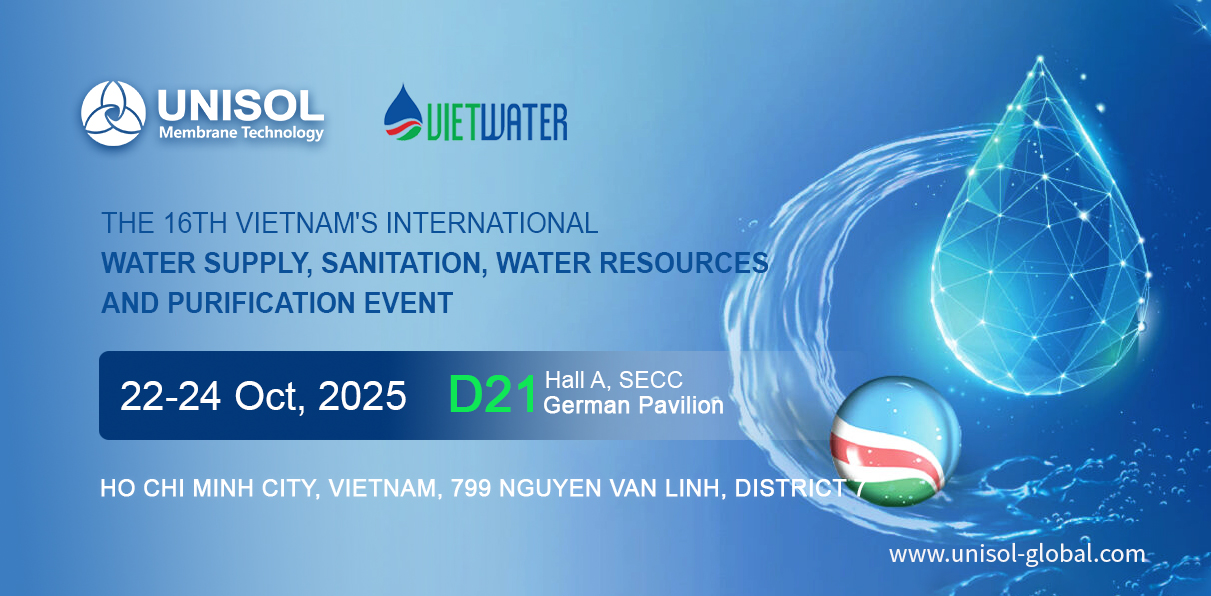 UNISOL
Membrane Technology

VIETWATER

THE 16TH VIETNAM'S INTERNATIONAL
WATER SUPPLY, SANITATION, WATER RESOURCES AND PURIFICATION EVENT

22-24 Oct, 2025 D21 Hall A, SECC
German Pavilion

HO CHI MINH CITY, VIETNAM, 799 NGUYEN VAN LINH, DISTRICT 7

www.unisol-global.com